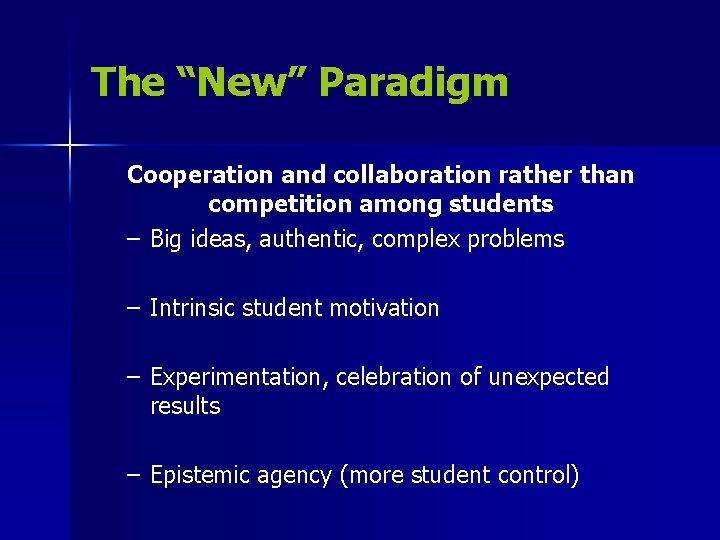 The “New” Paradigm

Cooperation and collaboration rather than competition among students

– Big ideas, authentic, complex problems

– Intrinsic student motivation

– Experimentation, celebration of unexpected results

– Epistemic agency (more student control)